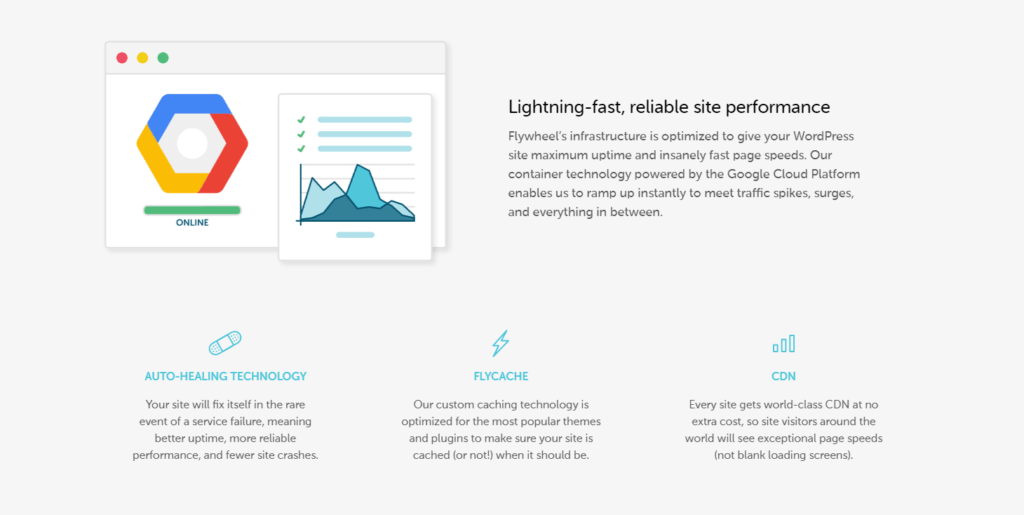 ONLINE

Lightning-fast, reliable site performance

Flywheel's infrastructure is optimized to give your WordPress site maximum uptime and insanely fast page speeds. Our container technology powered by the Google Cloud Platform enables us to ramp up instantly to meet traffic spikes, surges, and everything in between.

AUTO-HEALING TECHNOLOGY

Your site will fix itself in the rare event of a service failure, meaning better uptime, more reliable performance, and fewer site crashes.

FLYCACHE

Our custom caching technology is optimized for the most popular themes and plugins to make sure your site is cached (or not!) when it should be.

CDN

Every site gets world-class CDN at no extra cost, so site visitors around the world will see exceptional page speeds (not blank loading screens).